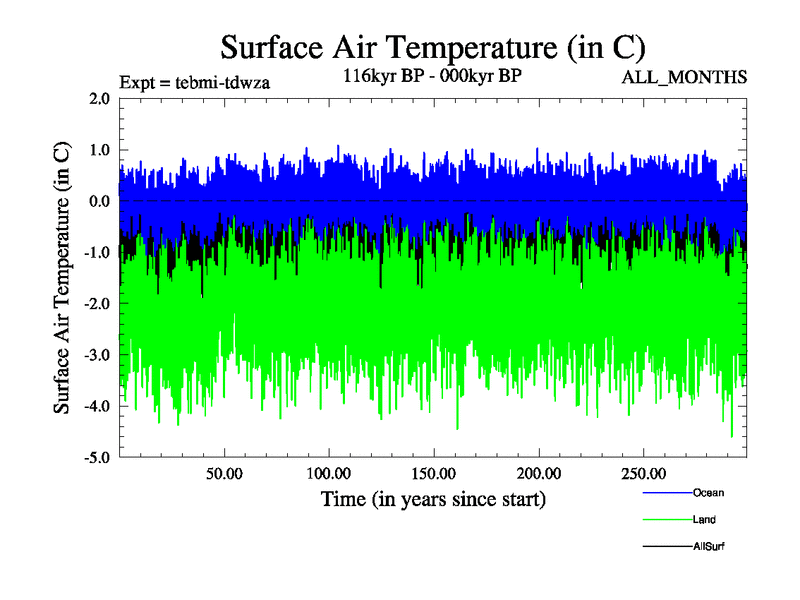 Surface Air Temperature (in C)

Expt = tebmi-tdwza

116kyr BP - 000kyr BP

ALL_MONTHS

Surface Air Temperature (in C)

2.0

1.0

0.0

-1.0

-2.0

-3.0

-4.0

-5.0

50.00

100.00

150.00

200.00

250.00

Time (in years since start)

Ocean

Land

AllSurf